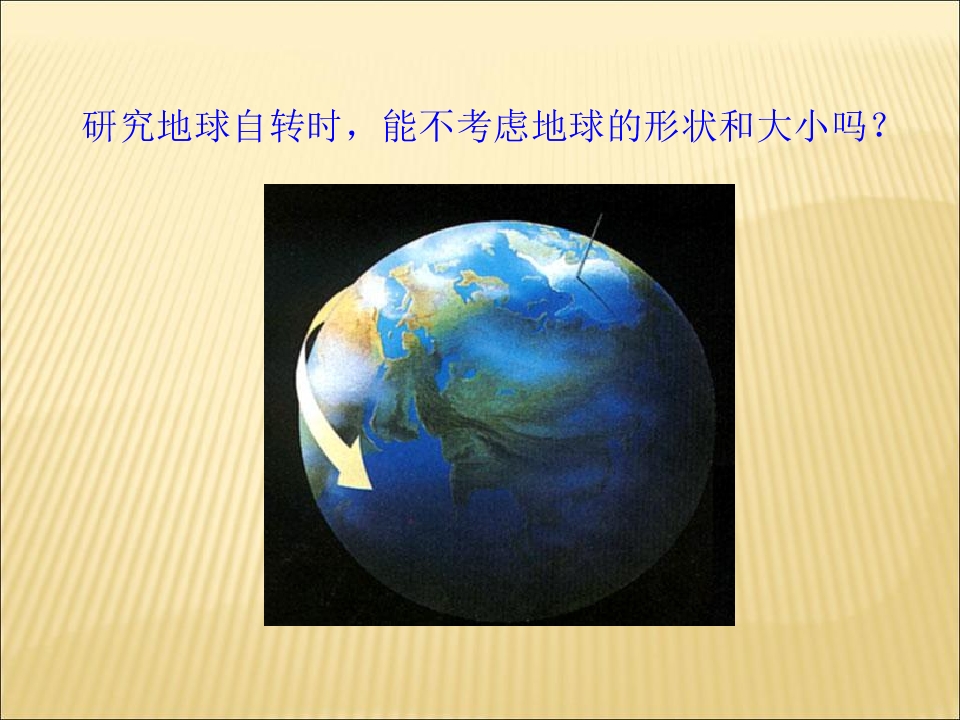 研究地球自转时，能不考虑地球的形状和大小吗？